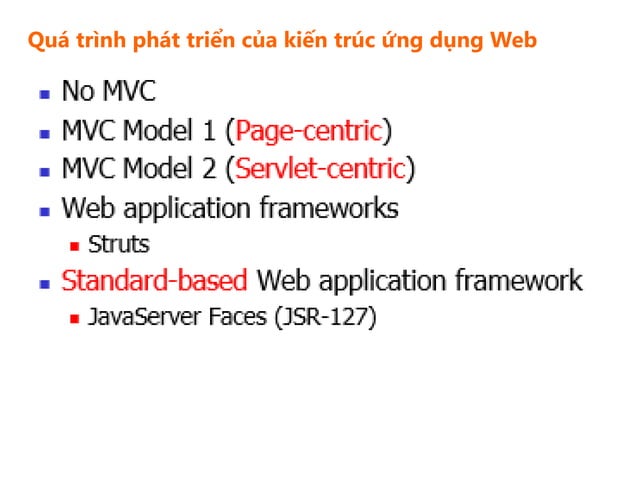 Quá trình phát triển của kiến trúc ứng dụng Web

- No MVC
- MVC Model 1 (Page-centric)
- MVC Model 2 (Servlet-centric)
- Web application frameworks
  - Struts
- Standard-based Web application framework
  - JavaServer Faces (JSR-127)